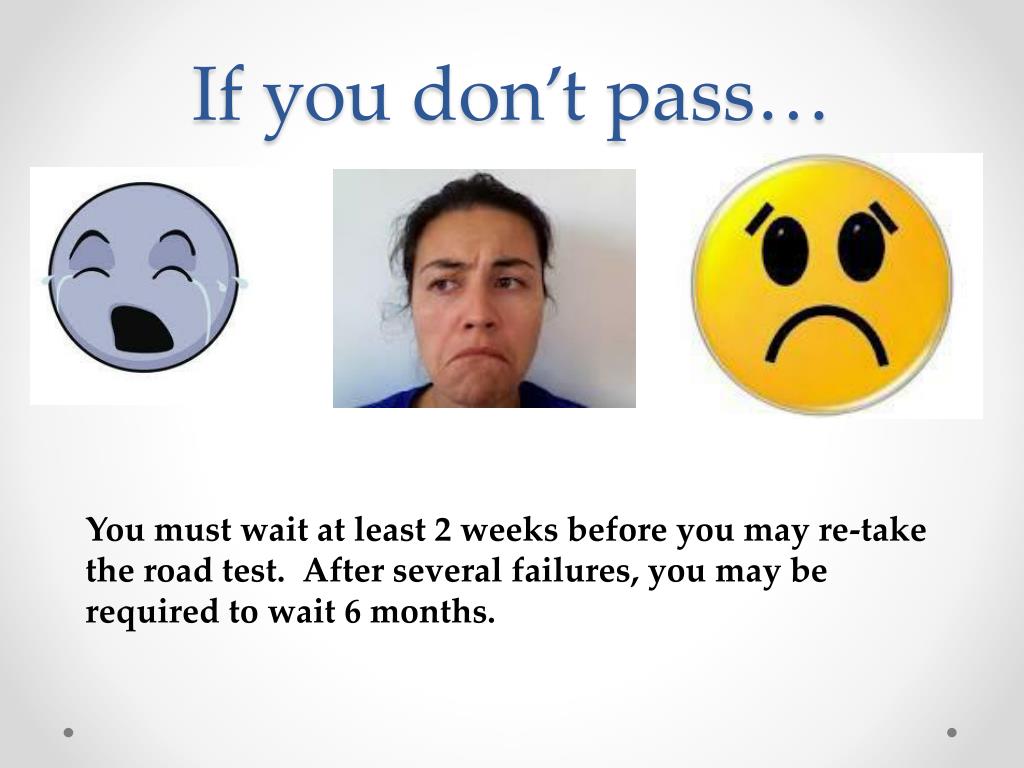 If you don’t pass…

You must wait at least 2 weeks before you may re-take the road test.  After several failures, you may be required to wait 6 months.